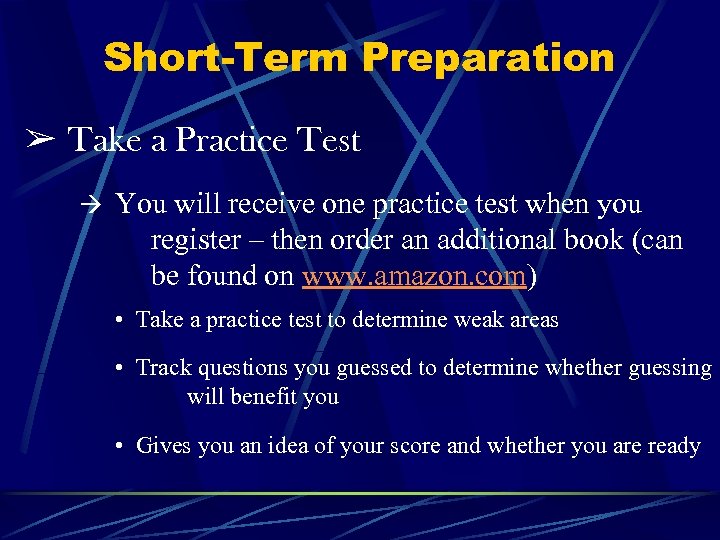 Short-Term Preparation

➢ Take a Practice Test

→ You will receive one practice test when you register – then order an additional book (can be found on www.amazon.com)

• Take a practice test to determine weak areas

• Track questions you guessed to determine whether guessing will benefit you

• Gives you an idea of your score and whether you are ready